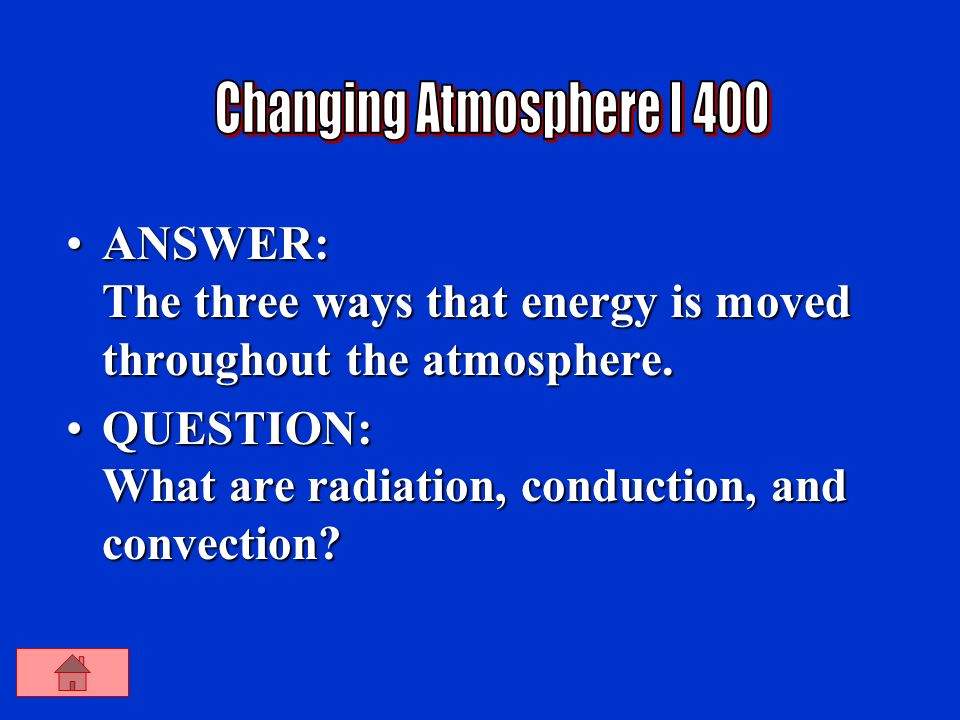 Changing Atmosphere I 400

• ANSWER:
The three ways that energy is moved throughout the atmosphere.

• QUESTION:
What are radiation, conduction, and convection?